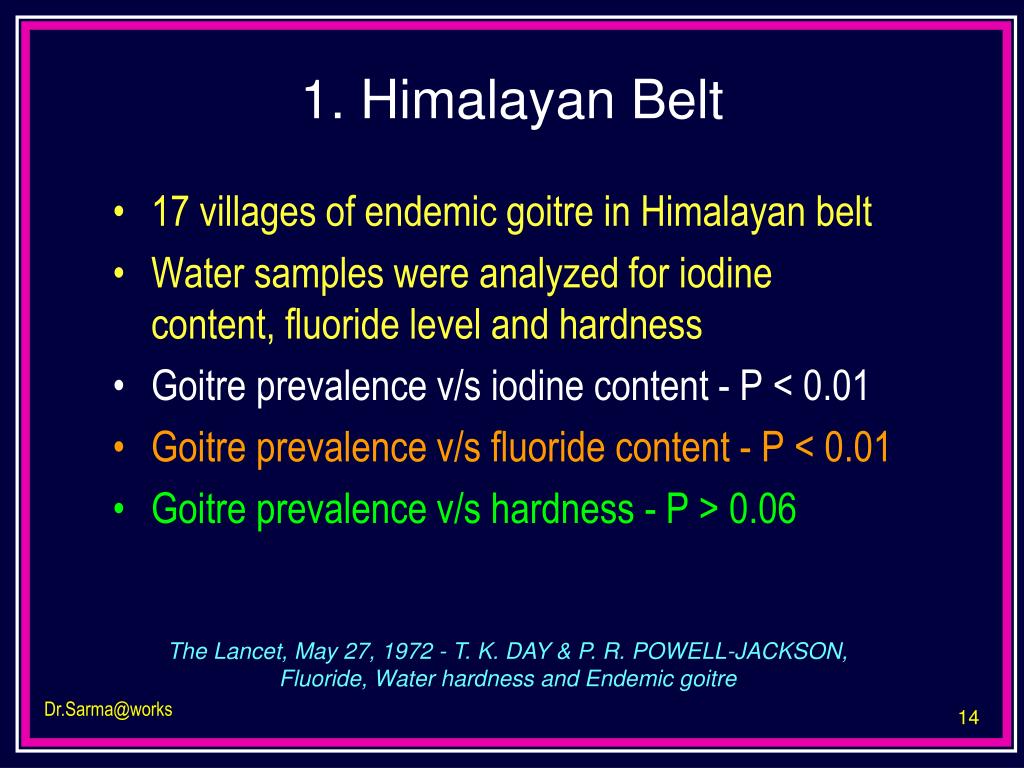 1. Himalayan Belt

• 17 villages of endemic goitre in Himalayan belt
• Water samples were analyzed for iodine content, fluoride level and hardness
• Goitre prevalence v/s iodine content - P < 0.01
• Goitre prevalence v/s fluoride content - P < 0.01
• Goitre prevalence v/s hardness - P > 0.06

The Lancet, May 27, 1972 - T. K. DAY & P. R. POWELL-JACKSON, Fluoride, Water hardness and Endemic goitre

Dr.Sarma@works

14